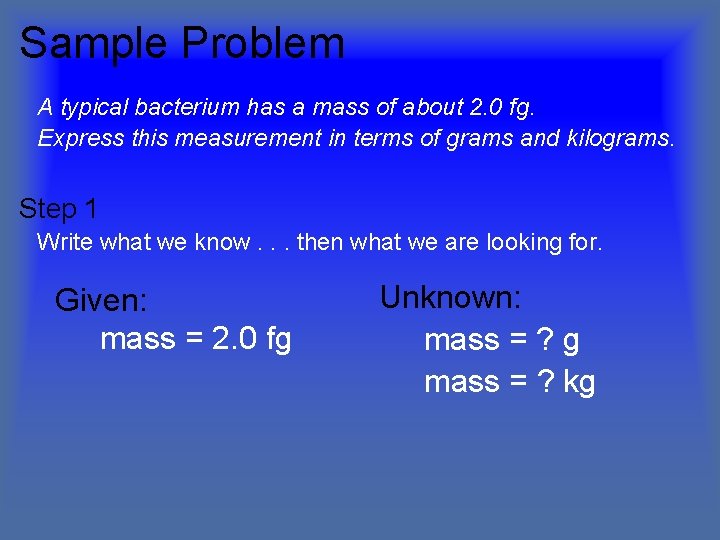 Sample Problem

A typical bacterium has a mass of about 2.0 fg.
Express this measurement in terms of grams and kilograms.

Step 1

Write what we know . . . then what we are looking for.

Given:
mass = 2.0 fg

Unknown:
mass = ? g
mass = ? kg